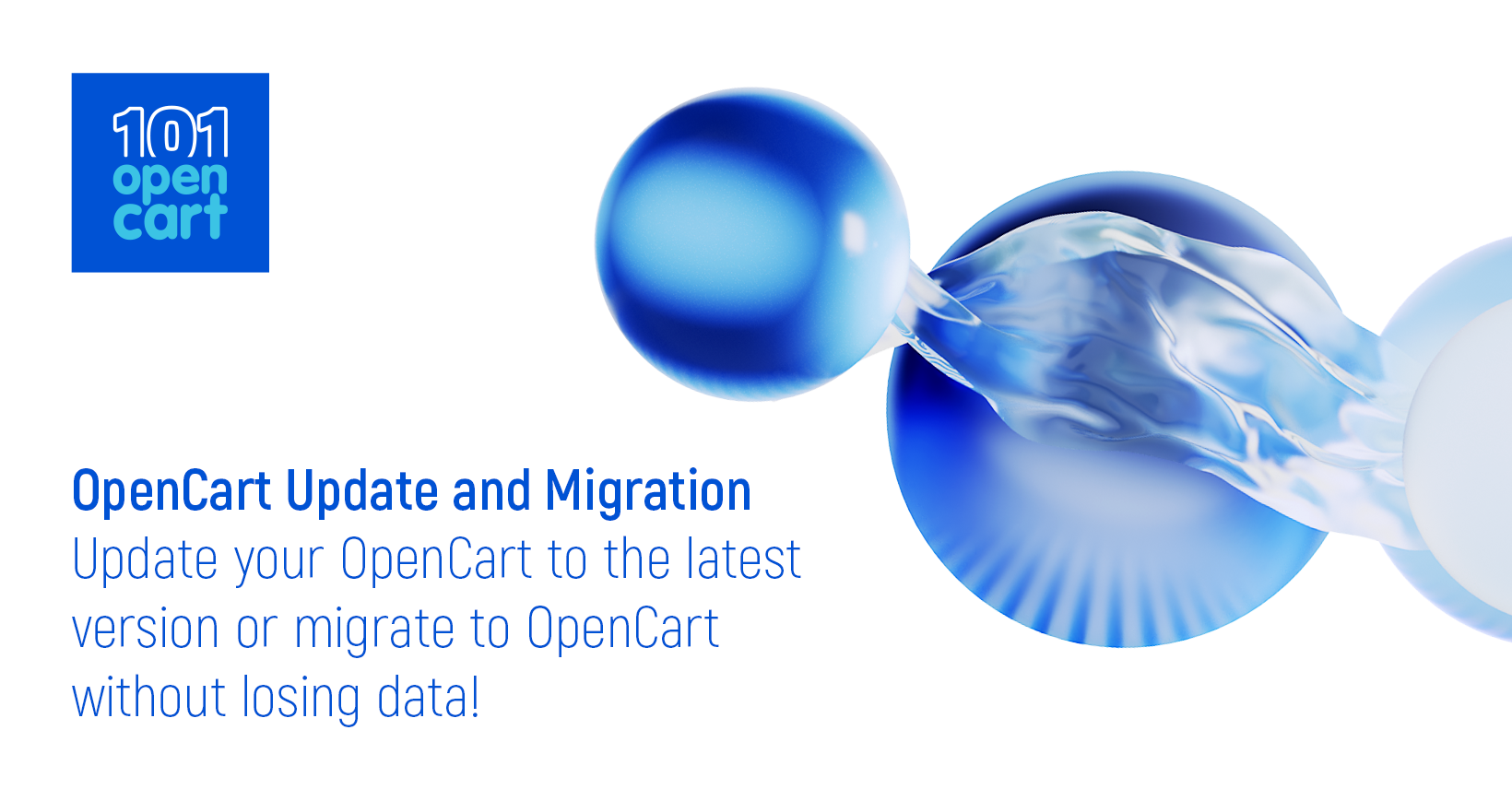 101
open
cart

OpenCart Update and Migration
Update your OpenCart to the latest version or migrate to OpenCart without losing data!